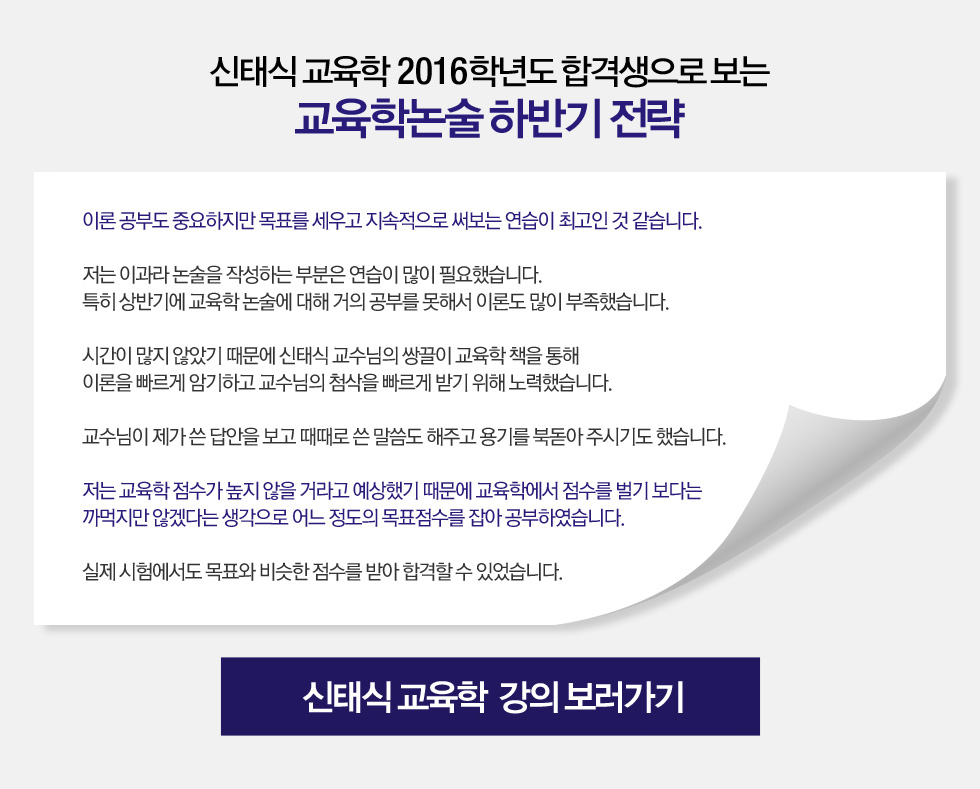 신태식 교육학 2016학년도 합격생으로 보는
교육학논술 하반기 전략

이론 공부도 중요하지만 목표를 세우고 지속적으로 써보는 연습이 최고인 것 같습니다.

저는 이과라 논술을 작성하는 부분은 연습이 많이 필요했습니다.
특히 상반기에 교육학 논술에 대해 거의 공부를 못해서 이론도 많이 부족했습니다.

시간이 많지 않았기 때문에 신태식 교수님의 쌍끌이 교육학 책을 통해
이론을 빠르게 암기하고 교수님의 첨삭을 빠르게 받기 위해 노력했습니다.

교수님이 제가 쓴 답안을 보고 때때로 쓴 말씀도 해주고 용기를 북돋아 주시기도 했습니다.

저는 교육학 점수가 높지 않을 거라고 예상했기 때문에 교육학에서 점수를 벌기 보다는
까먹지만 않겠다는 생각으로 어느 정도의 목표점수를 잡아 공부하였습니다.

실제 시험에서도 목표와 비슷한 점수를 받아 합격할 수 있었습니다.

신태식 교육학 강의 보러가기